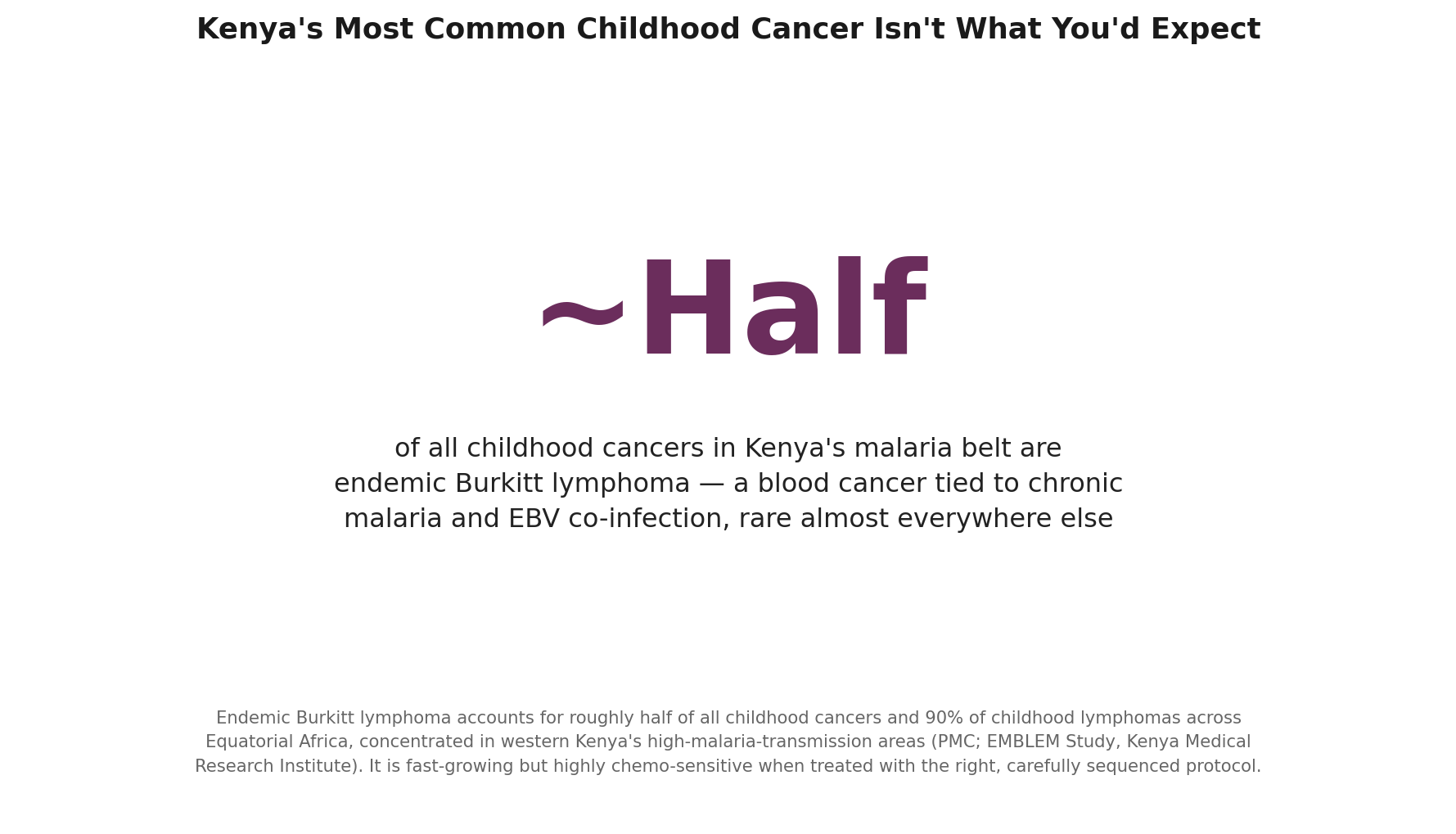 Kenya's Most Common Childhood Cancer Isn't What You'd Expect

~Half

of all childhood cancers in Kenya's malaria belt are endemic Burkitt lymphoma — a blood cancer tied to chronic malaria and EBV co-infection, rare almost everywhere else

Endemic Burkitt lymphoma accounts for roughly half of all childhood cancers and 90% of childhood lymphomas across Equatorial Africa, concentrated in western Kenya's high-malaria-transmission areas (PMC; EMBLEM Study, Kenya Medical Research Institute). It is fast-growing but highly chemo-sensitive when treated with the right, carefully sequenced protocol.